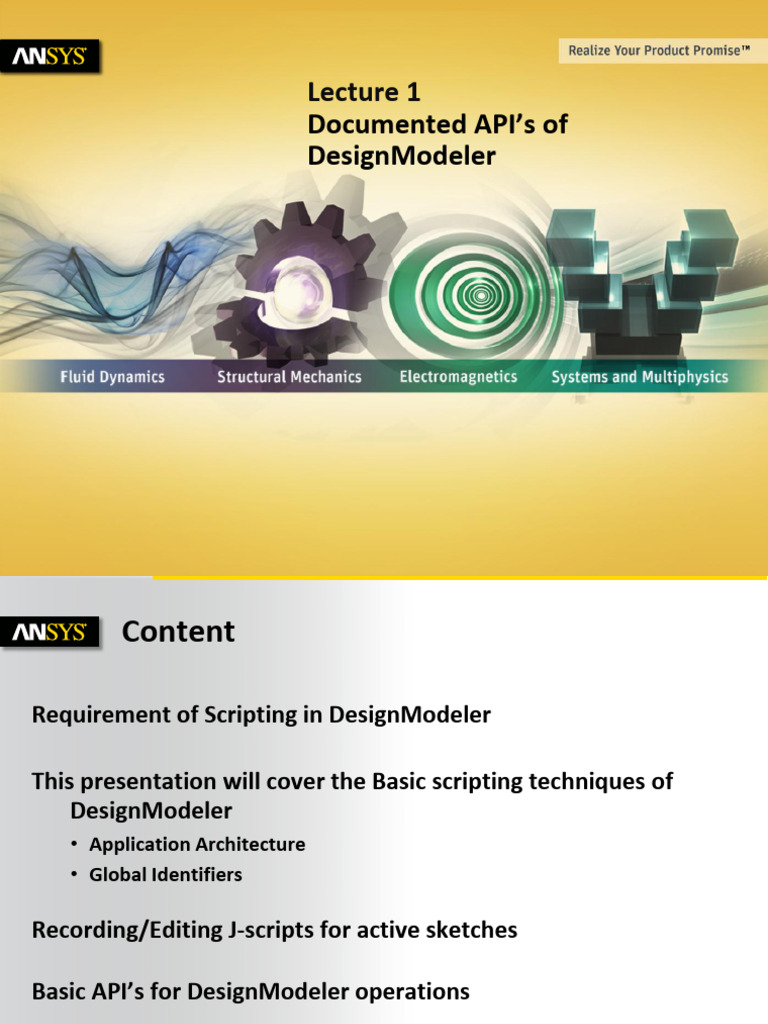 ANSYS

Realize Your Product Promise™

Lecture 1
Documented API's of DesignModeler

Fluid Dynamics
Structural Mechanics
Electromagnetics
Systems and Multiphysics

ANSYS

Content

Requirement of Scripting in DesignModeler

This presentation will cover the Basic scripting techniques of DesignModeler

• Application Architecture
• Global Identifiers

Recording/Editing J-scripts for active sketches

Basic API's for DesignModeler operations